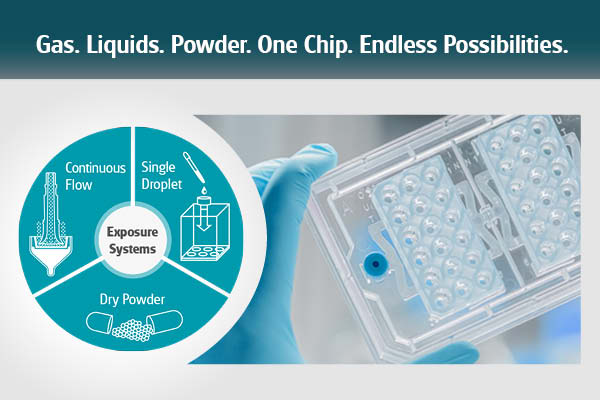 Gas. Liquids. Powder. One Chip. Endless Possibilities.

Continuous Flow

Single Droplet

Exposure Systems

Dry Powder